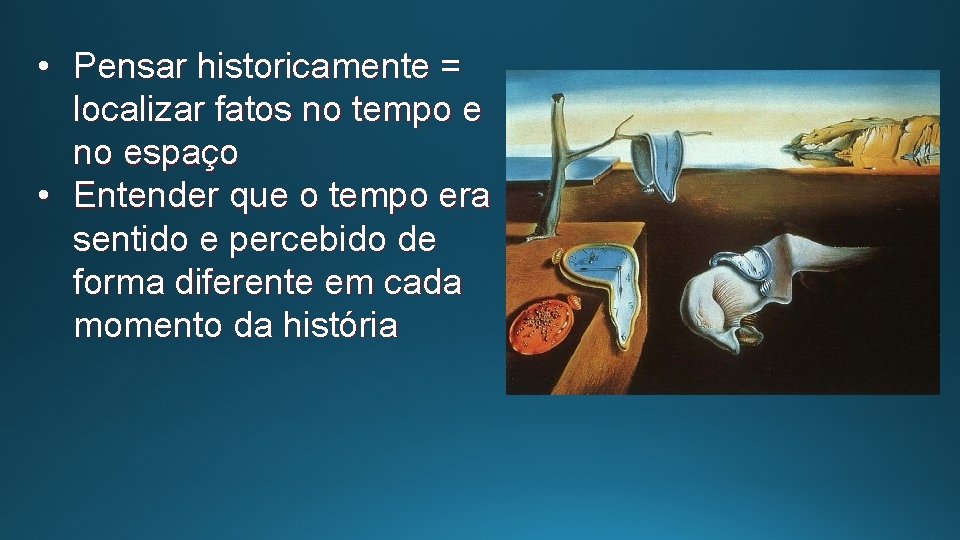 • Pensar historicamente = localizar fatos no tempo e no espaço
• Entender que o tempo era sentido e percebido de forma diferente em cada momento da história